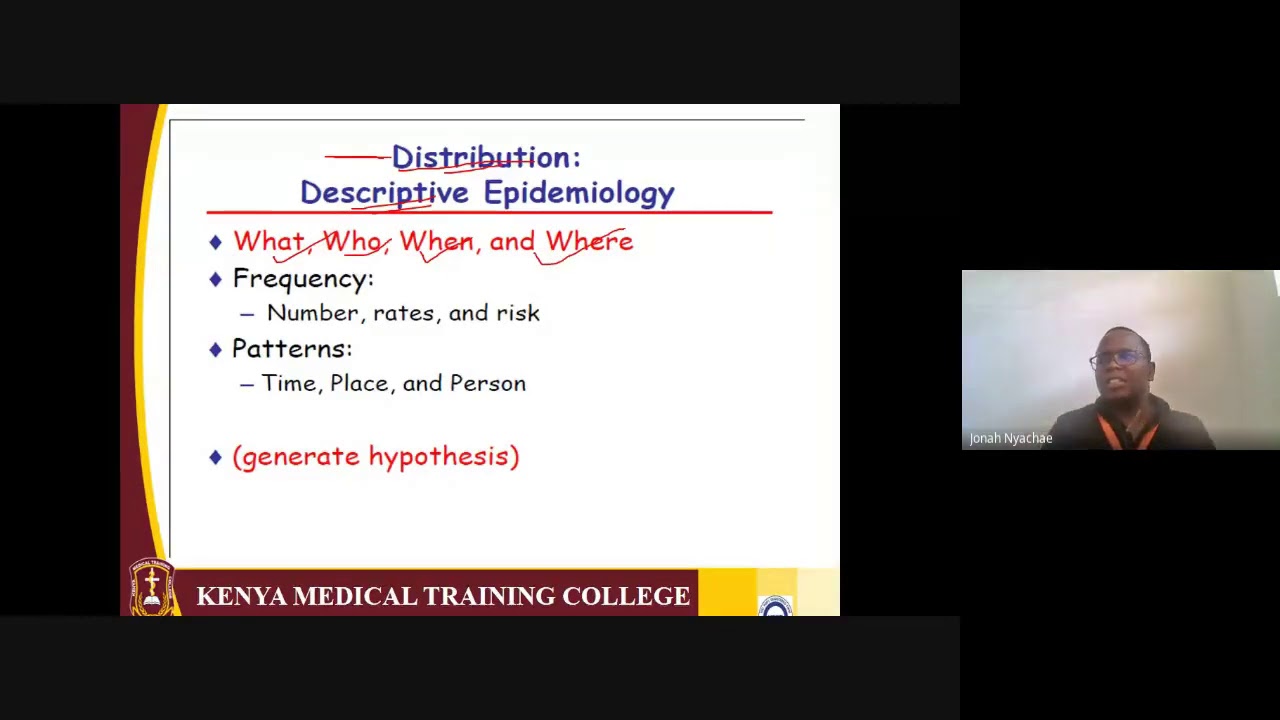 Distribution:
Descriptive Epidemiology

♦ What, Who, When, and Where
♦ Frequency:
– Number, rates, and risk
♦ Patterns:
– Time, Place, and Person

♦ (generate hypothesis)

KENYA MEDICAL TRAINING COLLEGE

Jonah Nyachae